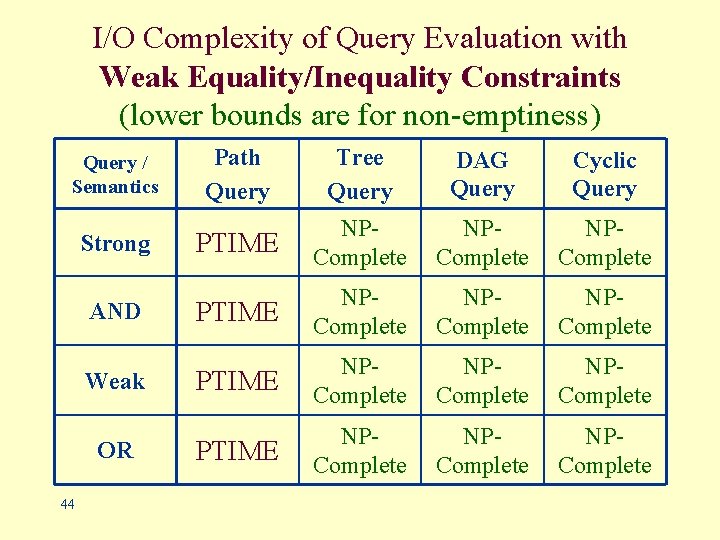 I/O Complexity of Query Evaluation with
Weak Equality/Inequality Constraints
(lower bounds are for non-emptiness)

| Query / Semantics | Path Query | Tree Query | DAG Query | Cyclic Query |
|---|---|---|---|---|
| Strong | PTIME | NP-Complete | NP-Complete | NP-Complete |
| AND | PTIME | NP-Complete | NP-Complete | NP-Complete |
| Weak | PTIME | NP-Complete | NP-Complete | NP-Complete |
| OR | PTIME | NP-Complete | NP-Complete | NP-Complete |

44